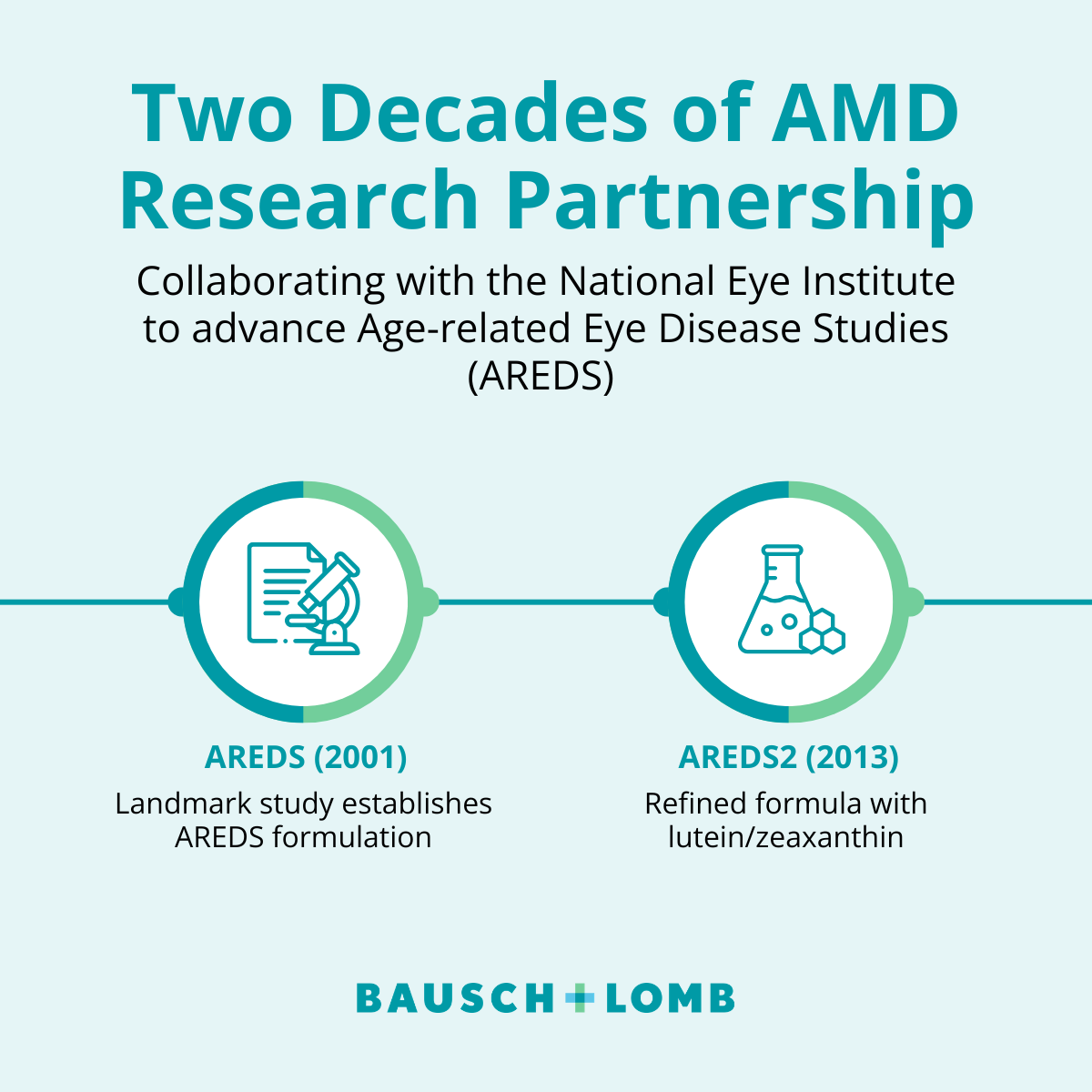 Two Decades of AMD Research Partnership

Collaborating with the National Eye Institute to advance Age-related Eye Disease Studies (AREDS)

AREDS (2001)
Landmark study establishes AREDS formulation

AREDS2 (2013)
Refined formula with lutein/zeaxanthin

BAUSCH + LOMB